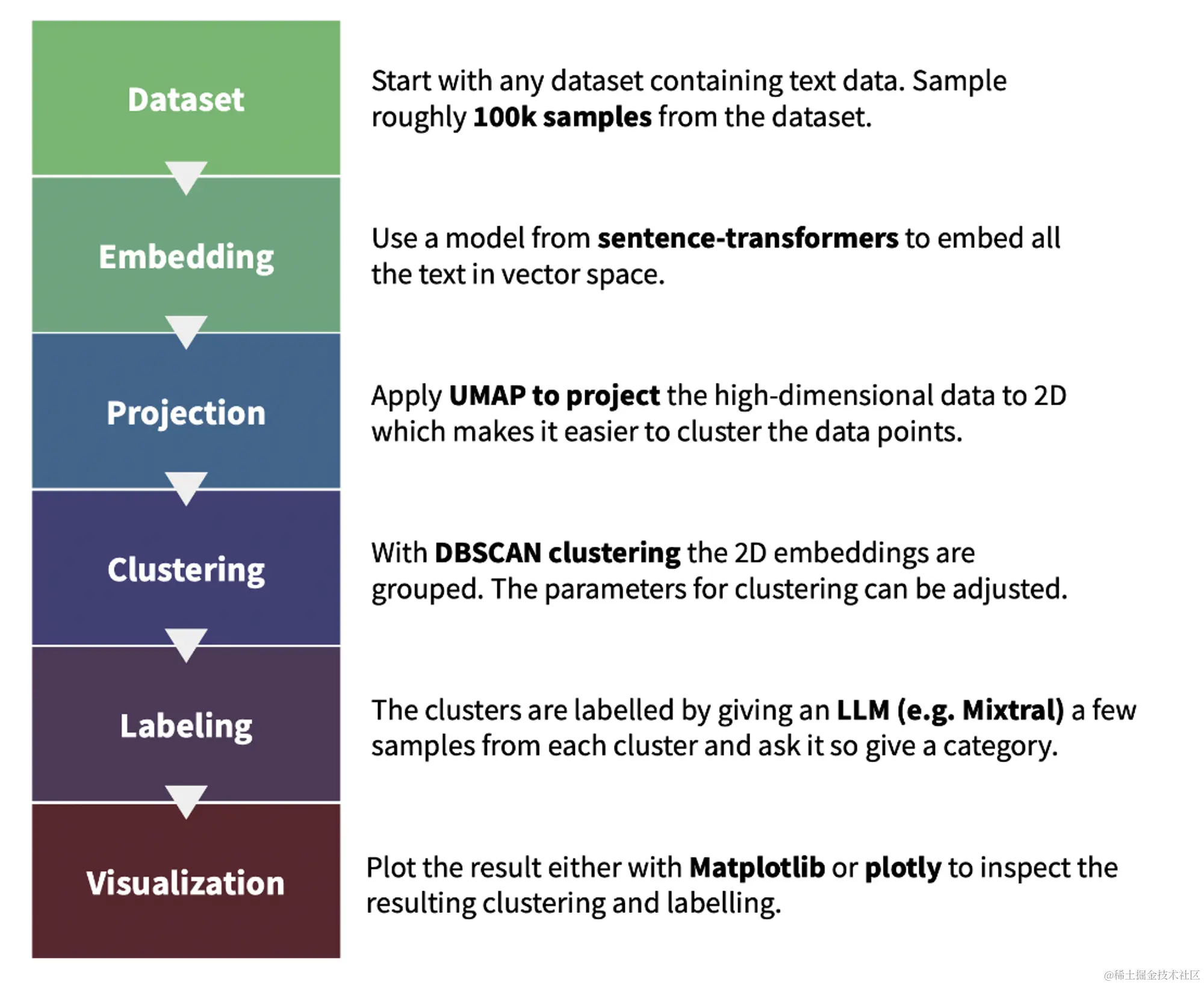 Dataset

Start with any dataset containing text data. Sample roughly 100k samples from the dataset.

Embedding

Use a model from sentence-transformers to embed all the text in vector space.

Projection

Apply UMAP to project the high-dimensional data to 2D which makes it easier to cluster the data points.

Clustering

With DBSCAN clustering the 2D embeddings are grouped. The parameters for clustering can be adjusted.

Labeling

The clusters are labelled by giving an LLM (e.g. Mixtral) a few samples from each cluster and ask it so give a category.

Visualization

Plot the result either with Matplotlib or plotly to inspect the resulting clustering and labelling.

@稀土掘金技术社区